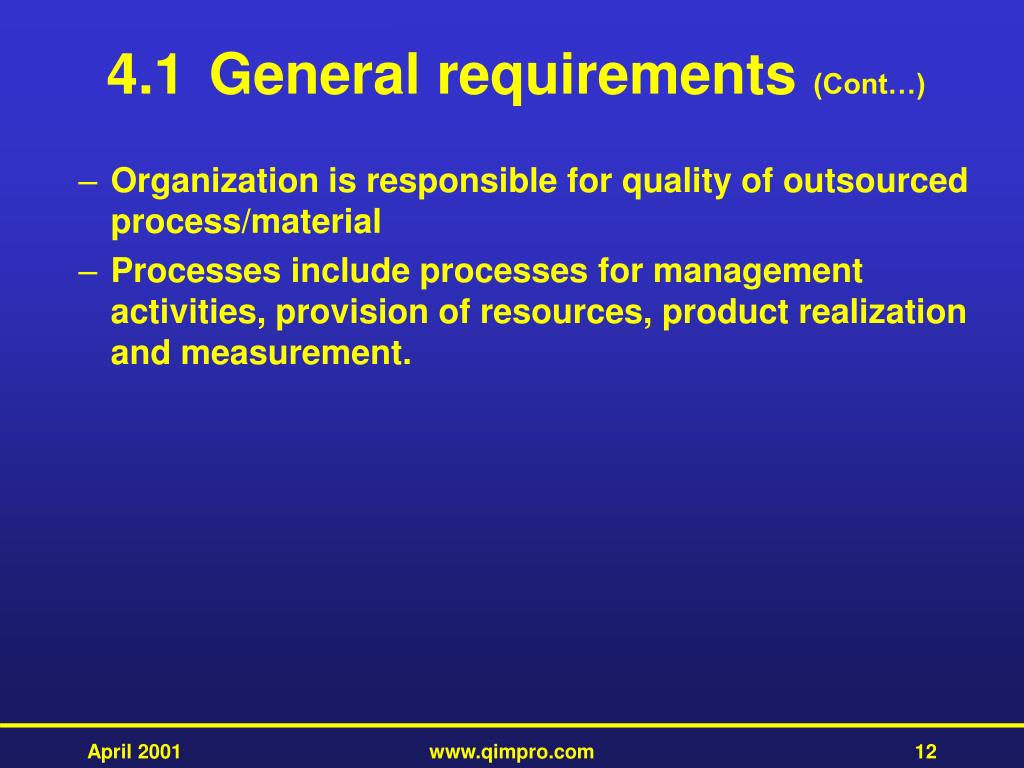 4.1 General requirements (Cont…)

– Organization is responsible for quality of outsourced process/material

– Processes include processes for management activities, provision of resources, product realization and measurement.

April 2001

www.qimpro.com

12